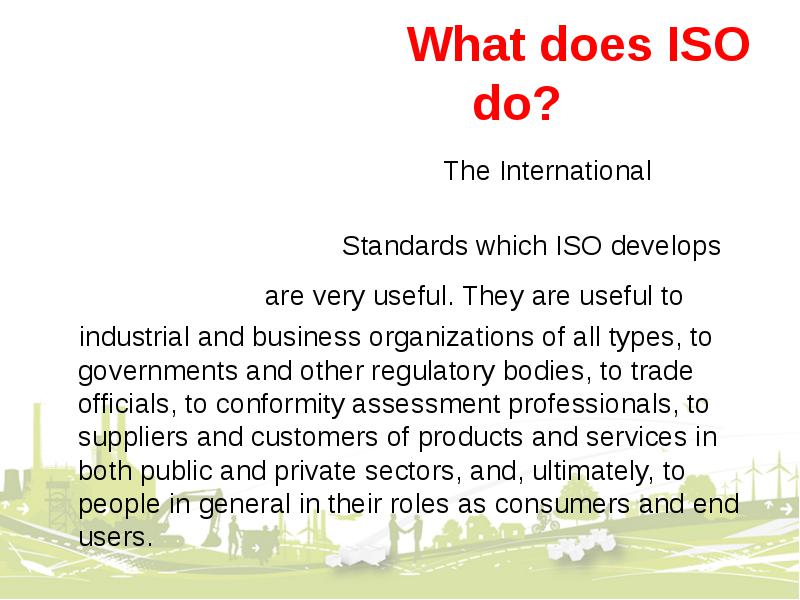 What does ISO do?

The International

Standards which ISO develops

are very useful. They are useful to industrial and business organizations of all types, to governments and other regulatory bodies, to trade officials, to conformity assessment professionals, to suppliers and customers of products and services in both public and private sectors, and, ultimately, to people in general in their roles as consumers and end users.